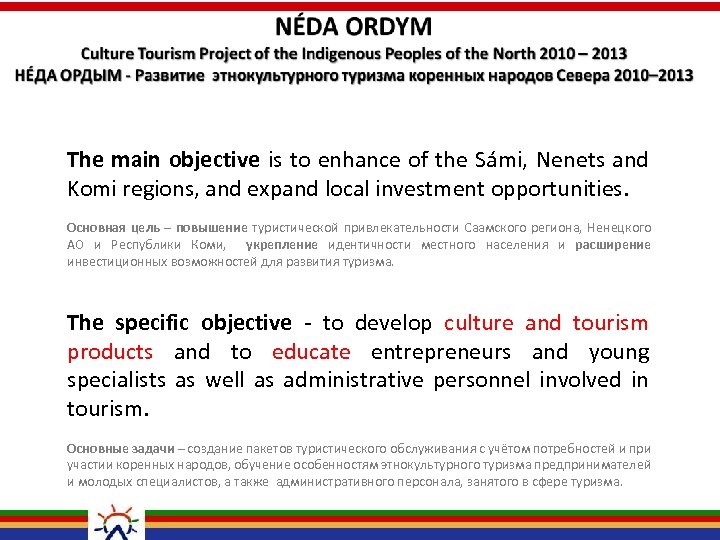 NÉDA ORDYM
Culture Tourism Project of the Indigenous Peoples of the North 2010 – 2013
НЕ́ДА ОРДЫМ - Развитие этнокультурного туризма коренных народов Севера 2010–2013

The main objective is to enhance of the Sámi, Nenets and Komi regions, and expand local investment opportunities.

Основная цель – повышение туристической привлекательности Саамского региона, Ненецкого АО и Республики Коми, укрепление идентичности местного населения и расширение инвестиционных возможностей для развития туризма.

The specific objective - to develop culture and tourism products and to educate entrepreneurs and young specialists as well as administrative personnel involved in tourism.

Основные задачи – создание пакетов туристического обслуживания с учётом потребностей и при участии коренных народов, обучение особенностям этнокультурного туризма предпринимателей и молодых специалистов, а также административного персонала, занятого в сфере туризма.